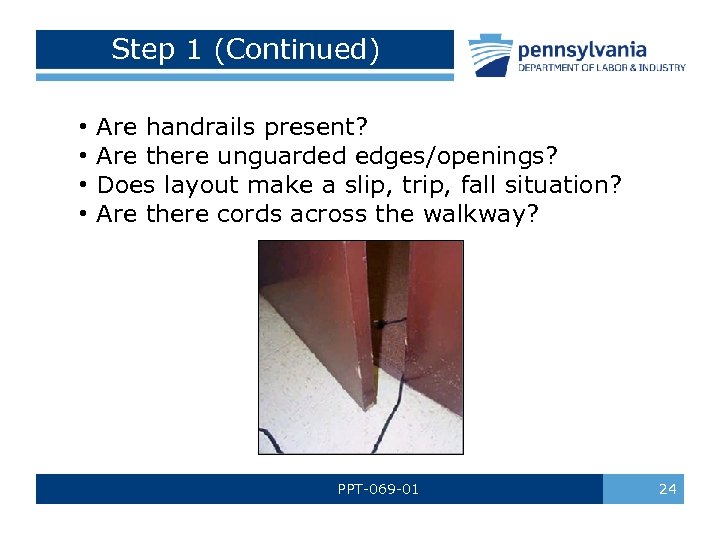 Step 1 (Continued)

pennsylvania
DEPARTMENT OF LABOR & INDUSTRY

• Are handrails present?
• Are there unguarded edges/openings?
• Does layout make a slip, trip, fall situation?
• Are there cords across the walkway?

PPT-069-01

24